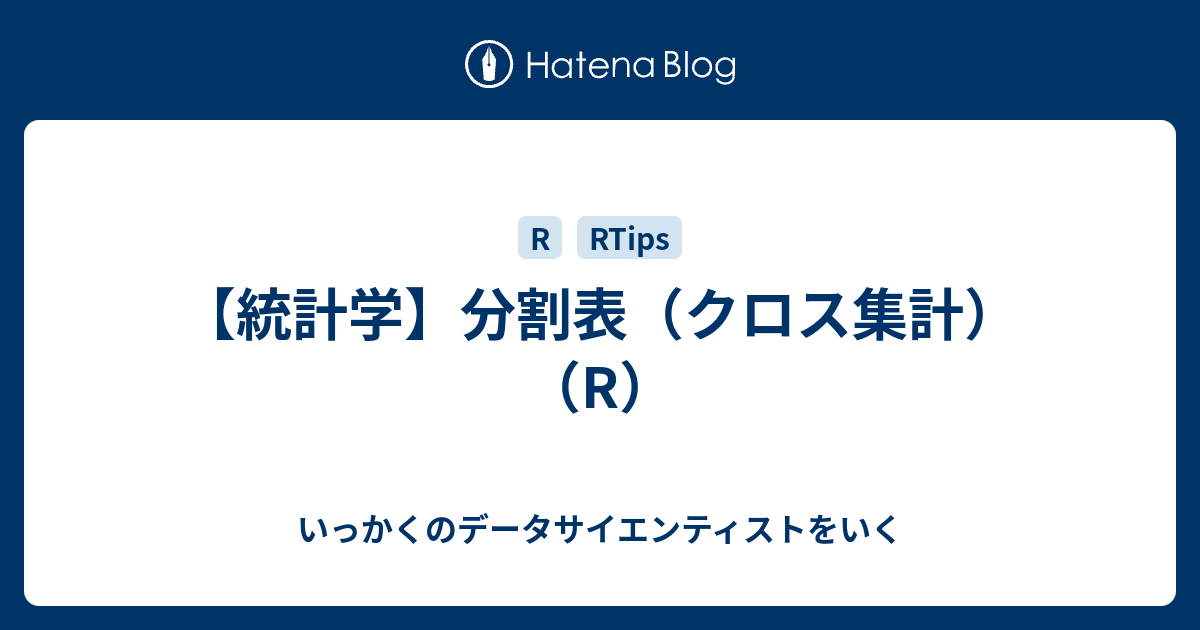 Hatena Blog

R RTips

【統計学】分割表（クロス集計）（R）

いっかくのデータサイエンティストをいく